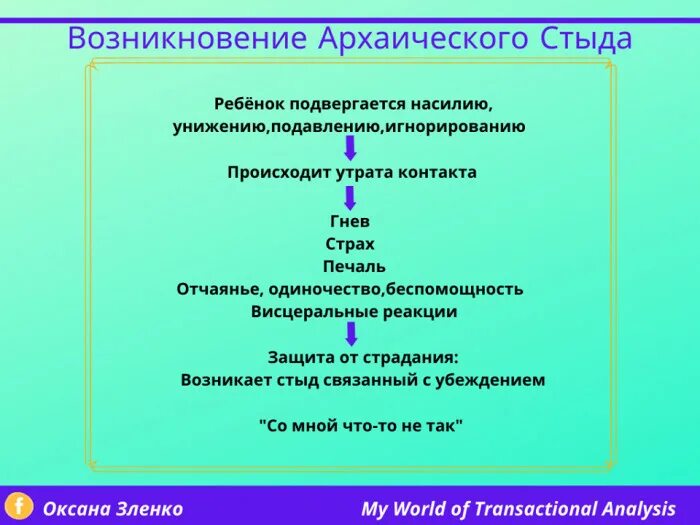 Возникновение Архаического Стыда

Ребёнок подвергается насилию, унижению,подавлению,игнорированию

Происходит утрата контакта

Гнев
Страх
Печаль
Отчаянье, одиночество,беспомощность
Висцеральные реакции

Защита от страдания:
Возникает стыд связанный с убеждением

"Со мной что-то не так"

f Оксана Зленко

My World of Transactional Analysis